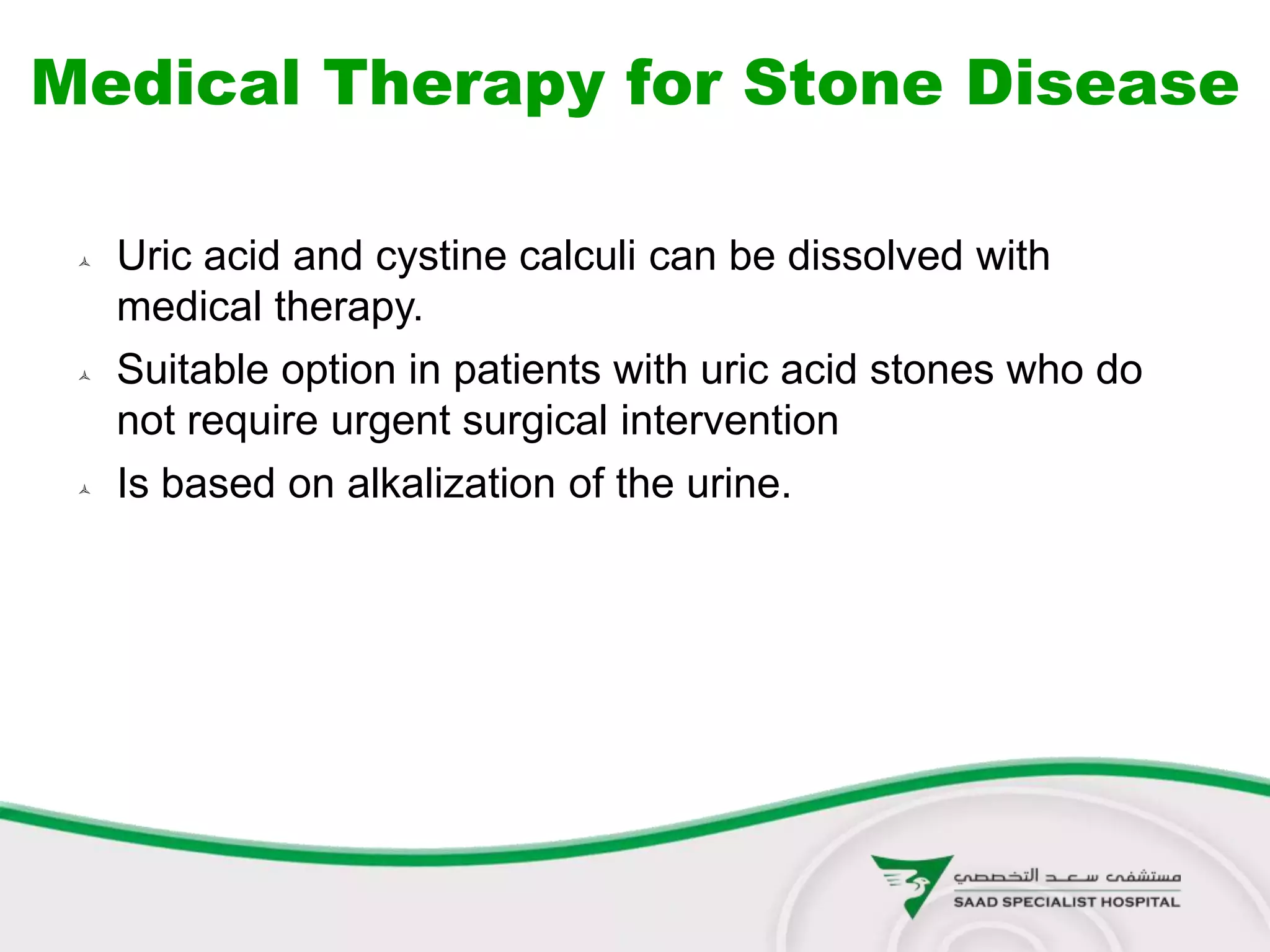 Medical Therapy for Stone Disease

Uric acid and cystine calculi can be dissolved with medical therapy.

Suitable option in patients with uric acid stones who do not require urgent surgical intervention

Is based on alkalization of the urine.

مستشفى سعد التخصصي
SAAD SPECIALIST HOSPITAL